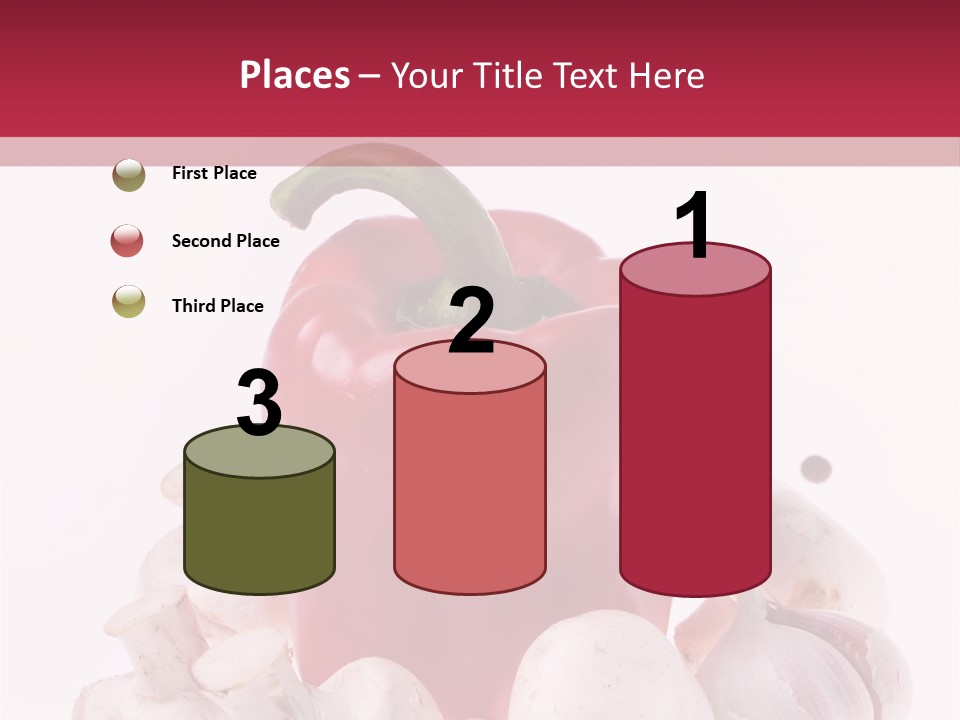 Places – Your Title Text Here

First Place

Second Place

Third Place

3

2

1